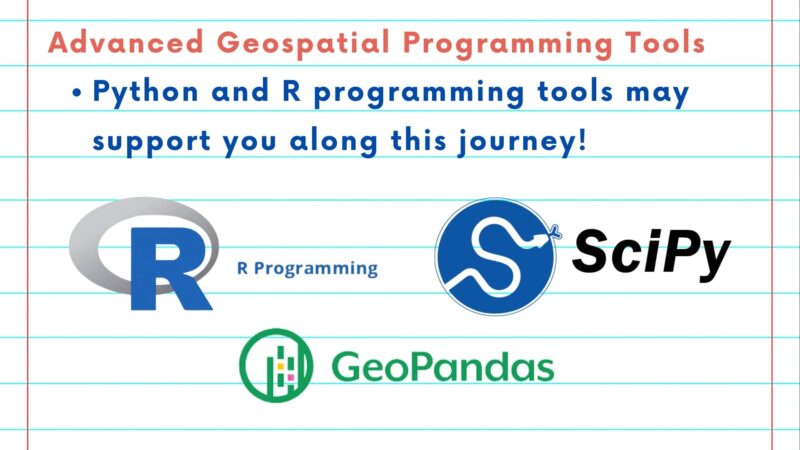 Advanced Geospatial Programming Tools

• Python and R programming tools may support you along this journey!

R

R Programming

SciPy

GeoPandas